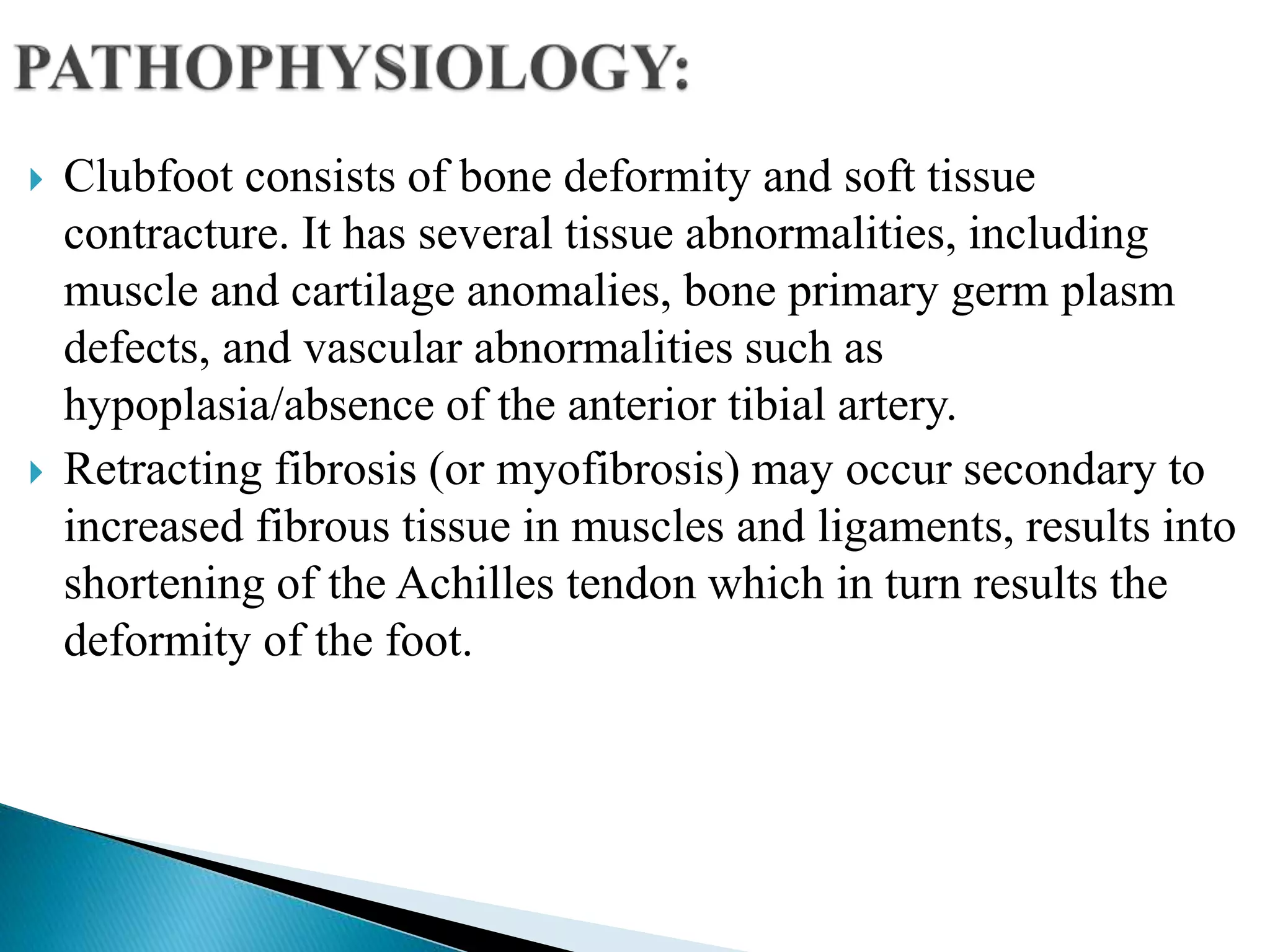 PATHOPHYSIOLOGY:

Clubfoot consists of bone deformity and soft tissue contracture. It has several tissue abnormalities, including muscle and cartilage anomalies, bone primary germ plasm defects, and vascular abnormalities such as hypoplasia/absence of the anterior tibial artery.

Retracting fibrosis (or myofibrosis) may occur secondary to increased fibrous tissue in muscles and ligaments, results into shortening of the Achilles tendon which in turn results the deformity of the foot.